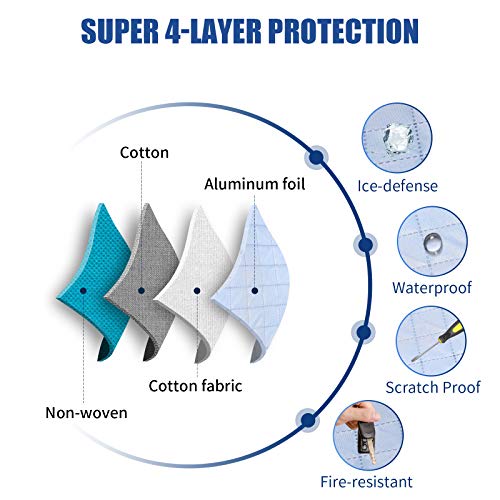 SUPER 4-LAYER PROTECTION

Cotton

Aluminum foil

Cotton fabric

Non-woven

Ice-defense

Waterproof

Scratch Proof

Fire-resistant